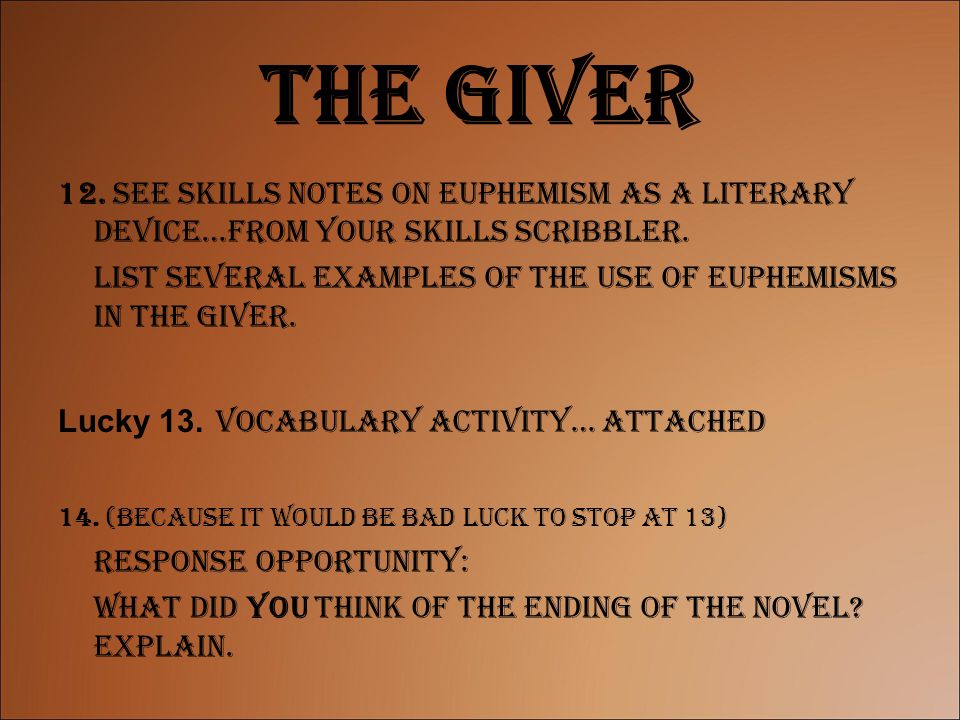 THE GIVER

12. SEE SKILLS NOTES ON EUPHEMISM AS A LITERARY DEVICE…FROM YOUR SKILLS SCRIBBLER.

LIST SEVERAL EXAMPLES OF THE USE OF EUPHEMISMS IN THE GIVER.

Lucky 13. VOCABULARY ACTIVITY… ATTACHED

14. (BECAUSE IT WOULD BE BAD LUCK TO STOP AT 13)

RESPONSE OPPORTUNITY:

WHAT DID YOU THINK OF THE ENDING OF THE NOVEL? EXPLAIN.